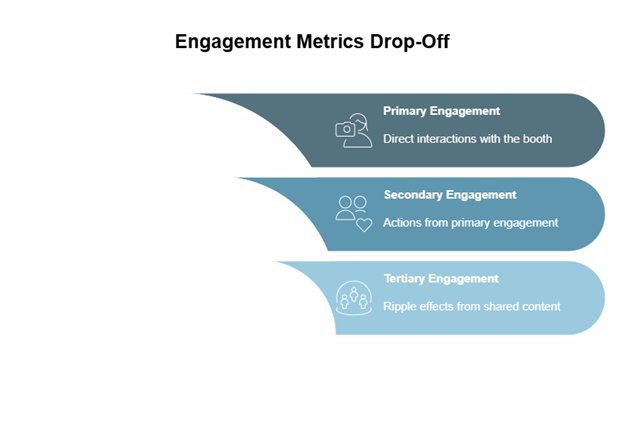 Engagement Metrics Drop-Off

Primary Engagement

Direct interactions with the booth

Secondary Engagement

Actions from primary engagement

Tertiary Engagement

Ripple effects from shared content